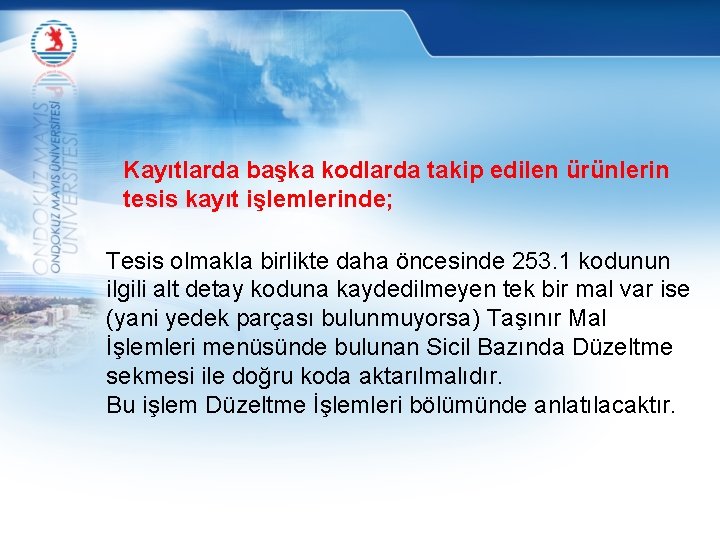 ONDOKUZ MAYIS ÜNİVERSİTESİ
ONDOKUZ MAYIS ÜNİVERSİTESİ

Kayıtlarda başka kodlarda takip edilen ürünlerin tesis kayıt işlemlerinde;

Tesis olmakla birlikte daha öncesinde 253.1 kodunun ilgili alt detay koduna kaydedilmeyen tek bir mal var ise (yani yedek parçası bulunmuyorsa) Taşınır Mal İşlemleri menüsünde bulunan Sicil Bazında Düzeltme sekmesi ile doğru koda aktarılmalıdır.
Bu işlem Düzeltme İşlemleri bölümünde anlatılacaktır.